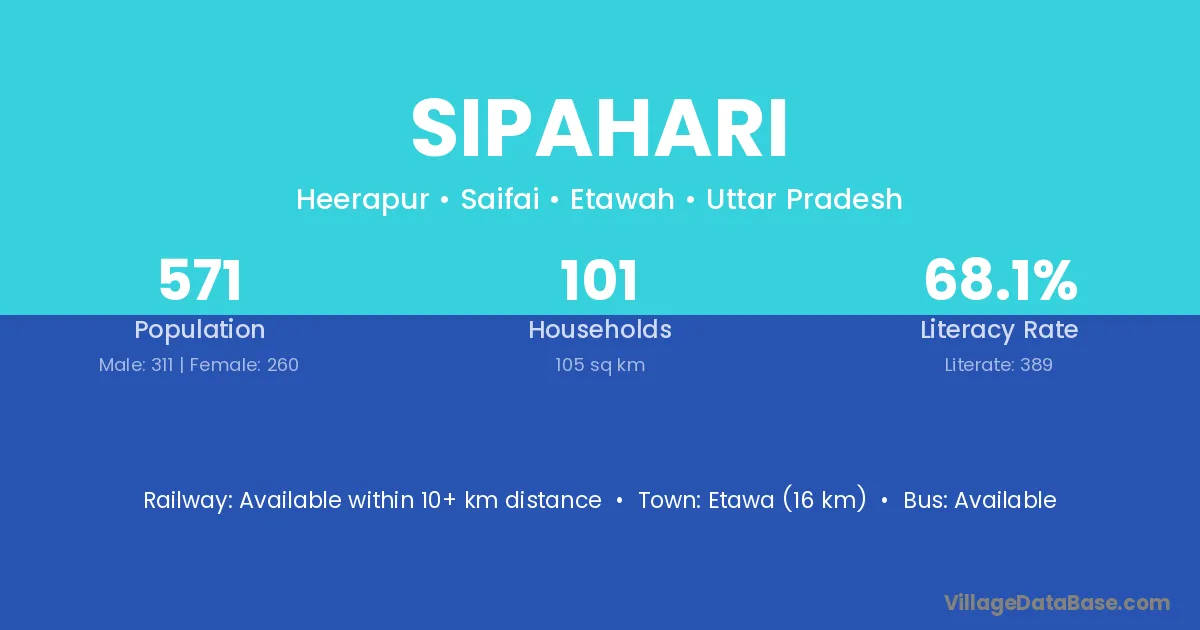 SIPAHARI

Heerapur • Saifai • Etawah • Uttar Pradesh

571
Population
Male: 311 | Female: 260

101
Households
105 sq km

68.1%
Literacy Rate
Literate: 389

Railway: Available within 10+ km distance • Town: Etawa (16 km) • Bus: Available

VillageDataBase.com